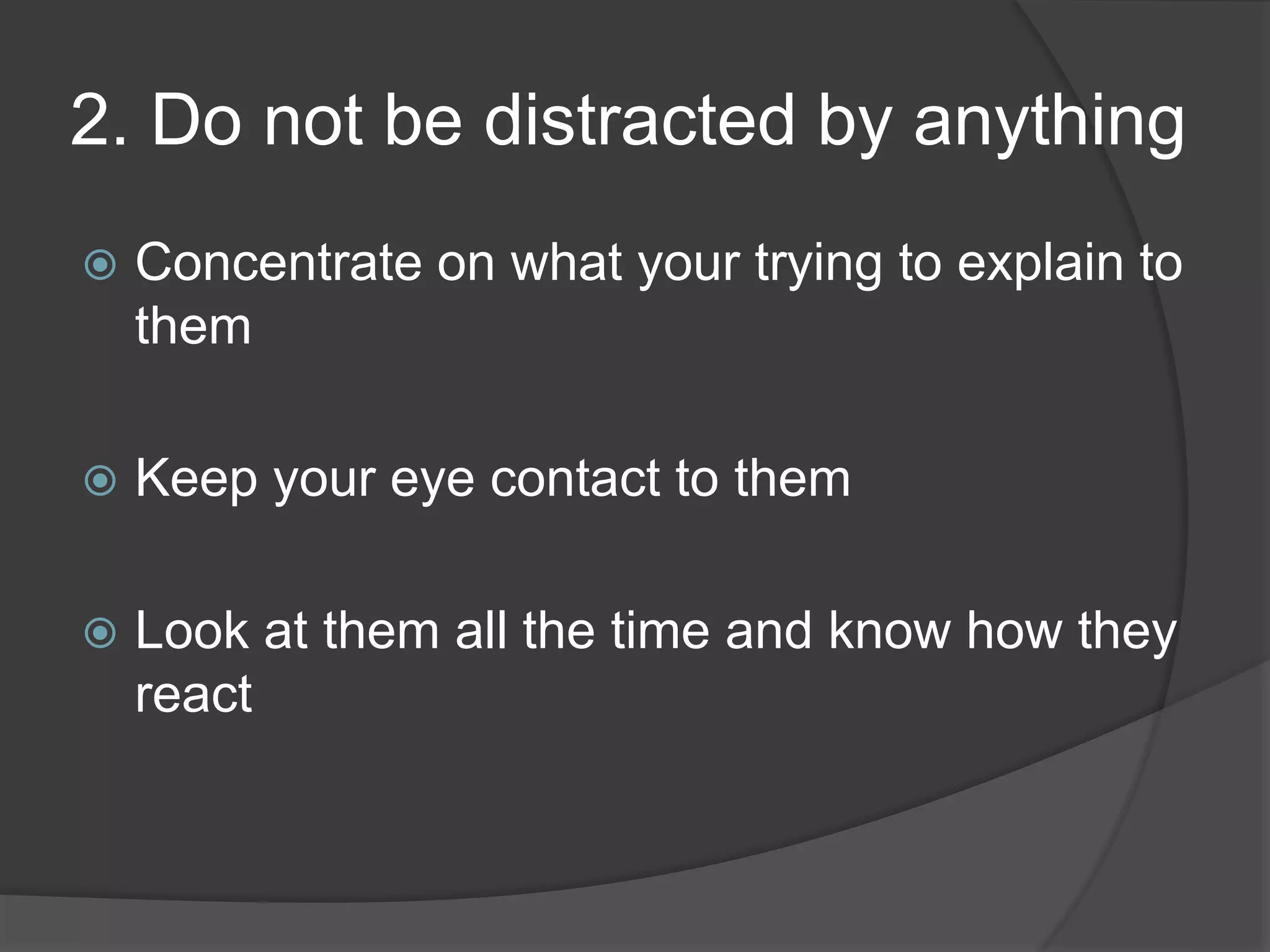 2. Do not be distracted by anything

Concentrate on what your trying to explain to them

Keep your eye contact to them

Look at them all the time and know how they react